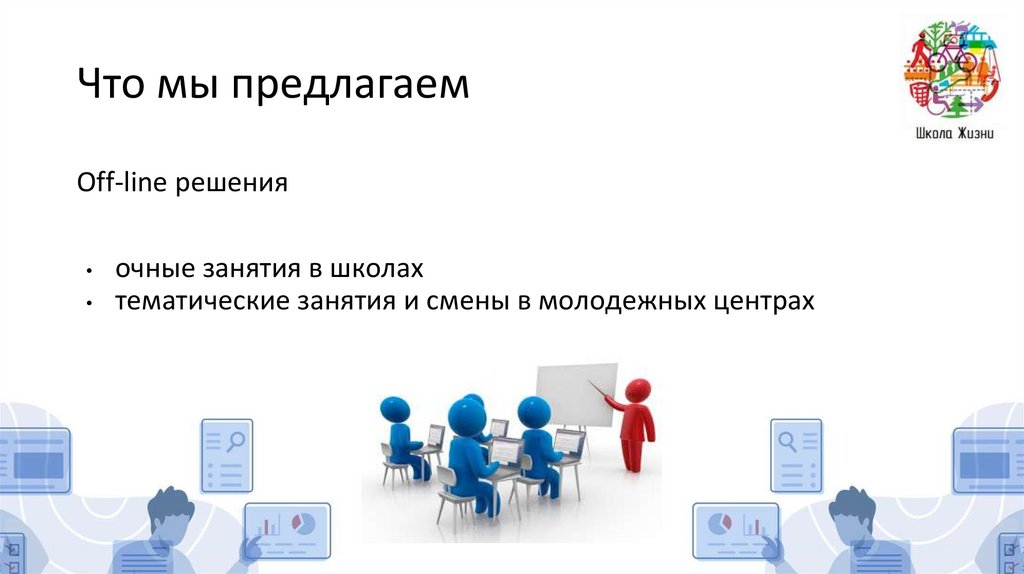 Что мы предлагаем

Школа Жизни

Off-line решения

• очные занятия в школах
• тематические занятия и смены в молодежных центрах